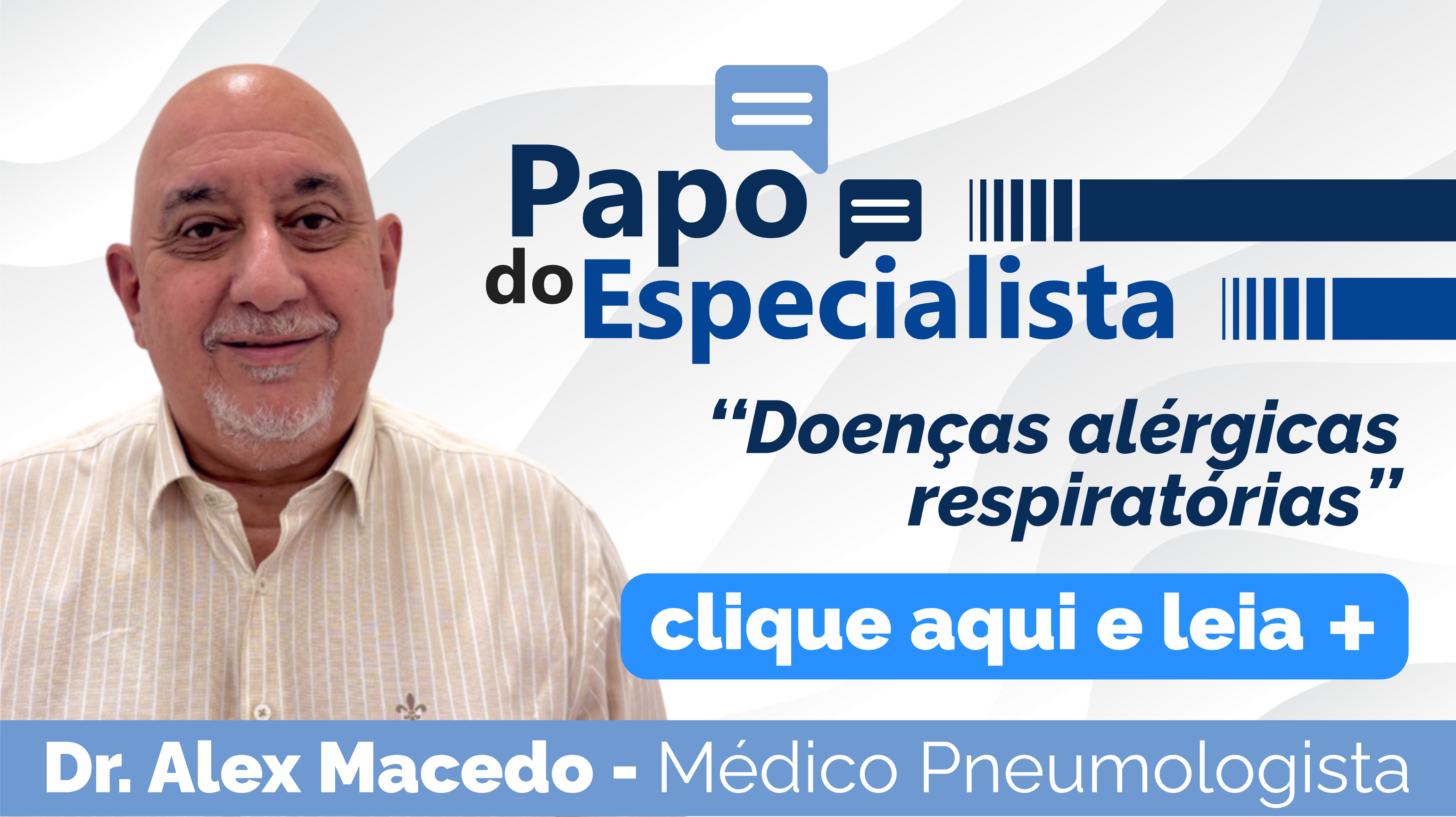 Papo do Especialista

“Doenças alérgicas respiratórias”

clique aqui e leia +

Dr. Alex Macedo - Médico Pneumologista